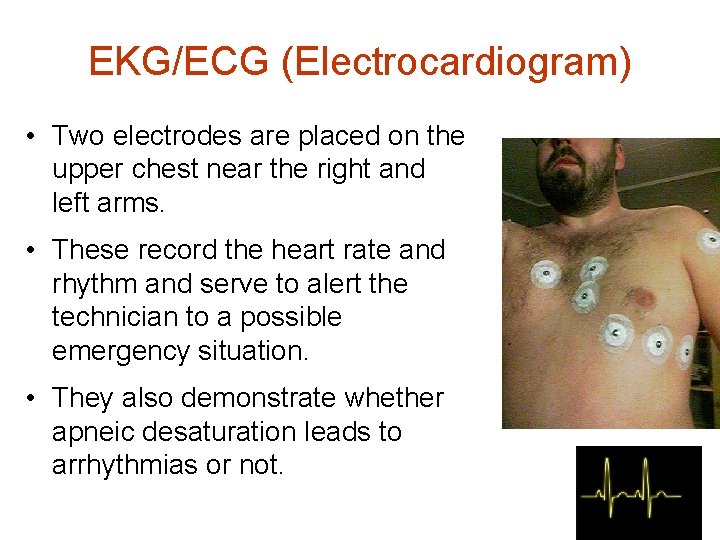 EKG/ECG (Electrocardiogram)

• Two electrodes are placed on the upper chest near the right and left arms.

• These record the heart rate and rhythm and serve to alert the technician to a possible emergency situation.

• They also demonstrate whether apneic desaturation leads to arrhythmias or not.